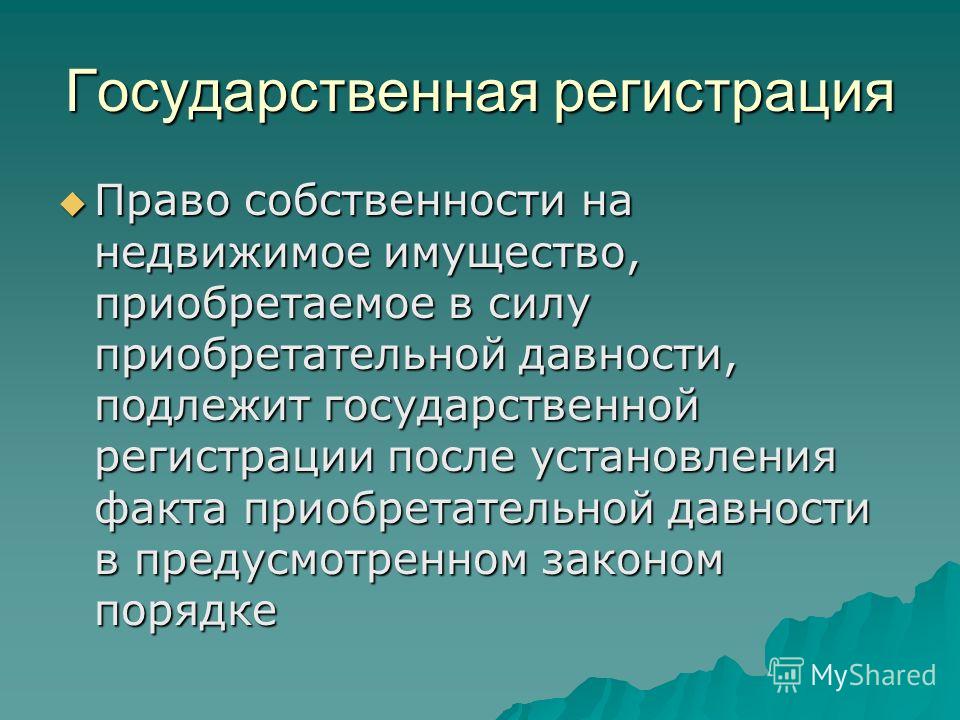 Государственная регистрация

Право собственности на недвижимое имущество, приобретаемое в силу приобретательной давности, подлежит государственной регистрации после установления факта приобретательной давности в предусмотренном законом порядке

MyShared